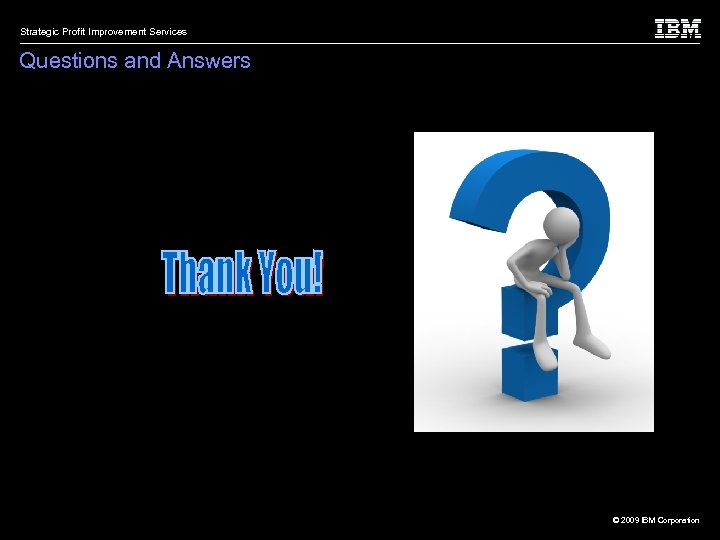 Strategic Profit Improvement Services

IBM

Questions and Answers

Thank You!

© 2009 IBM Corporation